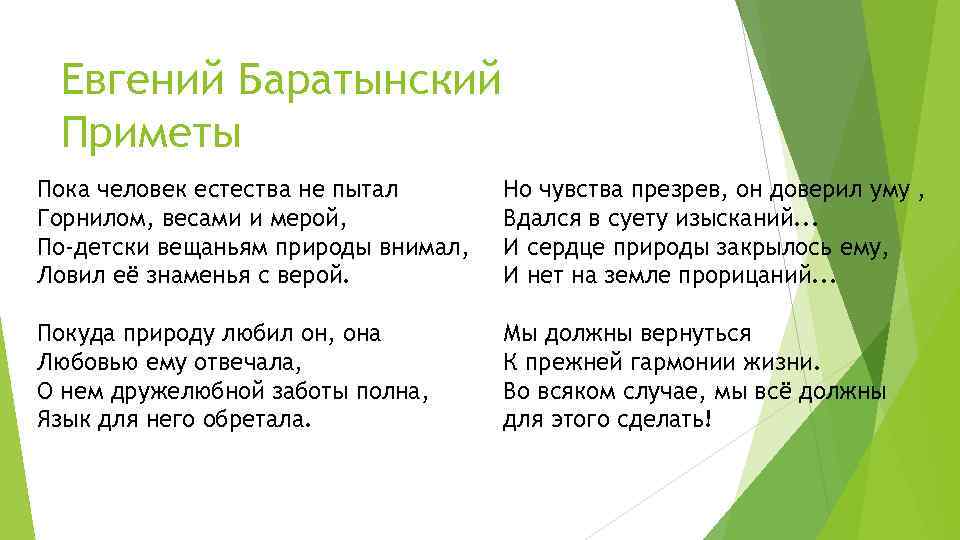 Евгений Баратынский
Приметы

Пока человек естества не пытал
Горнилом, весами и мерой,
По-детски вещаньям природы внимал,
Ловил её знаменья с верой.

Покуда природу любил он, она
Любовью ему отвечала,
О нем дружелюбной заботы полна,
Язык для него обретала.

Но чувства презрев, он доверил уму ,
Вдался в суету изысканий...
И сердце природы закрылось ему,
И нет на земле прорицаний...

Мы должны вернуться
К прежней гармонии жизни.
Во всяком случае, мы всё должны
для этого сделать!